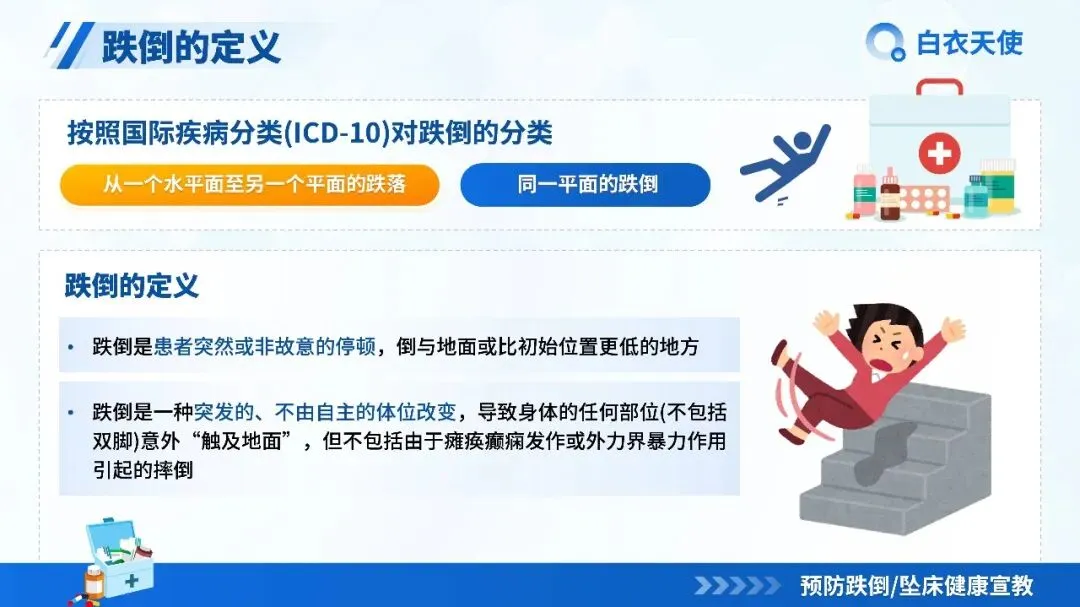 跌倒的定义

白衣天使

按照国际疾病分类(ICD-10)对跌倒的分类

从一个水平面至另一个平面的跌落

同一平面的跌倒

跌倒的定义

• 跌倒是患者突然或非故意的停顿，倒与地面或比初始位置更低的地方

• 跌倒是一种突发的、不由自主的体位改变，导致身体的任何部位(不包括双脚)意外“触及地面”，但不包括由于瘫痪癫痫发作或外力界暴力作用引起的摔倒

预防跌倒/坠床健康宣教